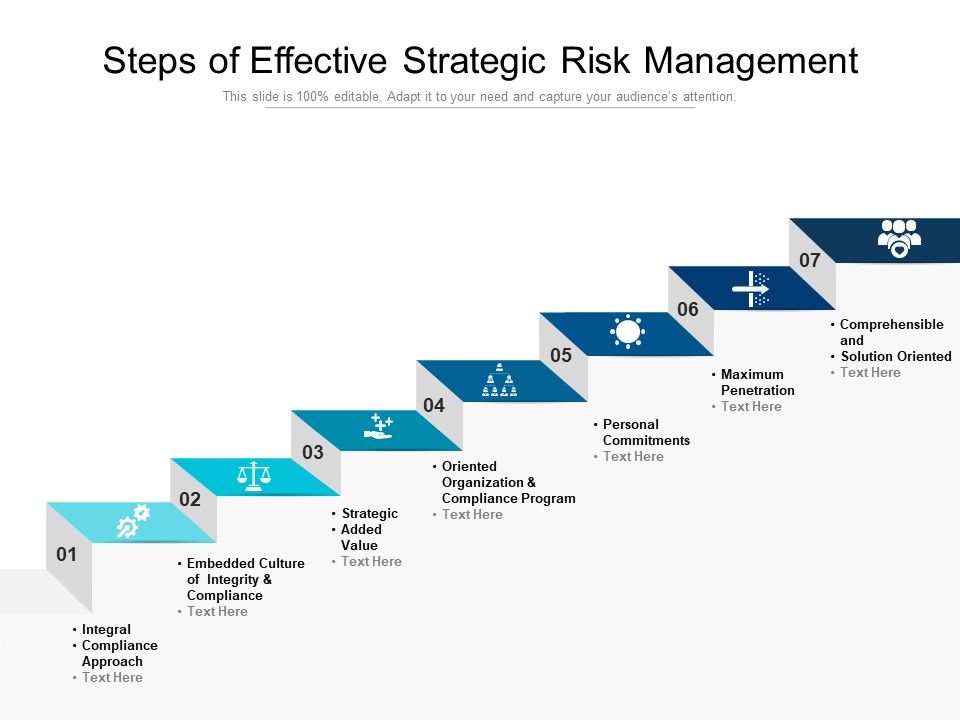 Steps of Effective Strategic Risk Management

This slide is 100% editable. Adapt it to your need and capture your audience's attention.

01

• Integral
• Compliance Approach
• Text Here

02

• Embedded Culture of Integrity & Compliance
• Text Here

03

• Strategic
• Added Value
• Text Here

04

• Oriented Organization & Compliance Program
• Text Here

05

• Personal Commitments
• Text Here

06

• Maximum Penetration
• Text Here

07

• Comprehensible and
• Solution Oriented
• Text Here